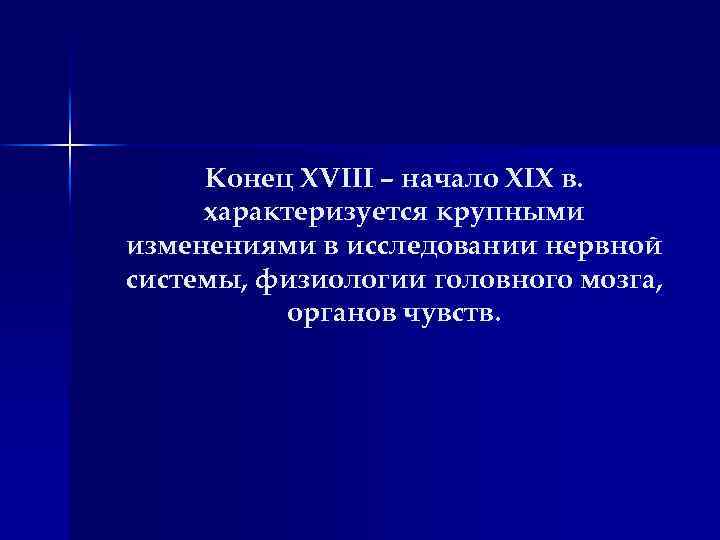 Конец XVIII – начало XIX в. характеризуется крупными изменениями в исследовании нервной системы, физиологии головного мозга, органов чувств.